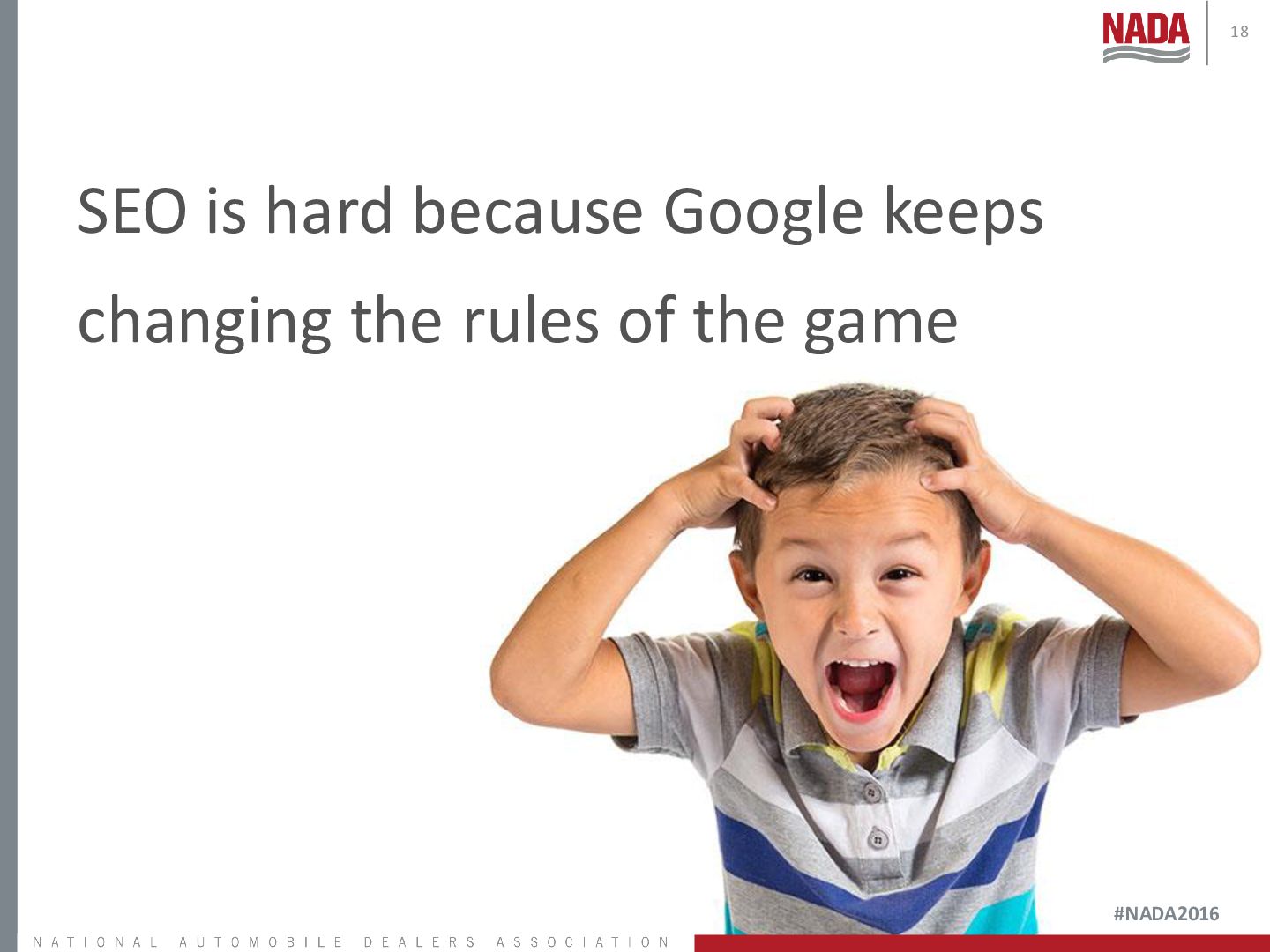 NADA

18

SEO is hard because Google keeps changing the rules of the game

#NADA2016

NATIONAL AUTOMOBILE DEALERS ASSOCIATION